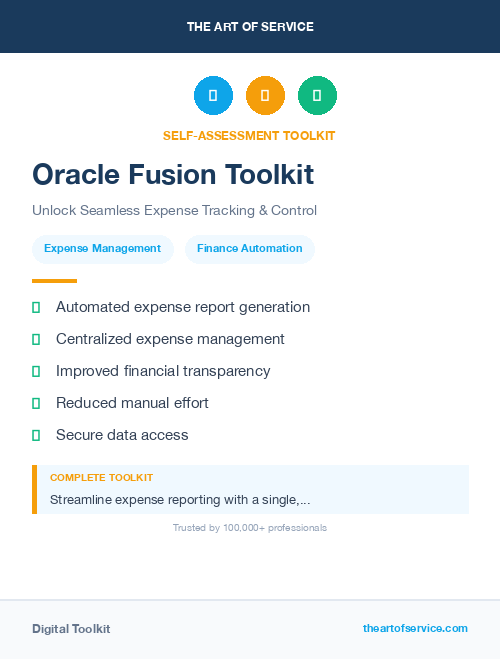 THE ART OF SERVICE

SELF-ASSESSMENT TOOLKIT

Oracle Fusion Toolkit

Unlock Seamless Expense Tracking & Control

Expense Management

Finance Automation

Automated expense report generation

Centralized expense management

Improved financial transparency

Reduced manual effort

Secure data access

COMPLETE TOOLKIT

Streamline expense reporting with a single,...

Trusted by 100,000+ professionals

Digital Toolkit

theartofservice.com